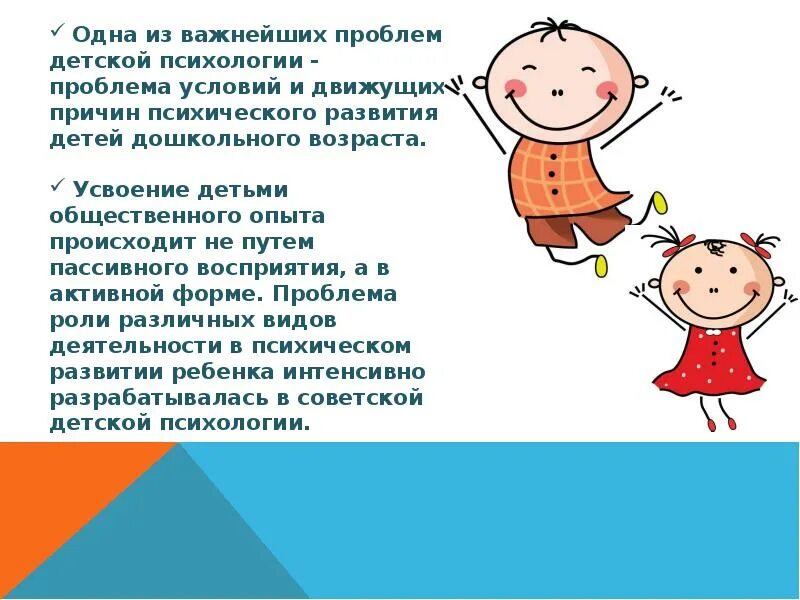 ✓ Одна из важнейших проблем детской психологии - проблема условий и движущих причин психического развития детей дошкольного возраста.

✓ Усвоение детьми общественного опыта происходит не путем пассивного восприятия, а в активной форме. Проблема роли различных видов деятельности в психическом развитии ребенка интенсивно разрабатывалась в советской детской психологии.